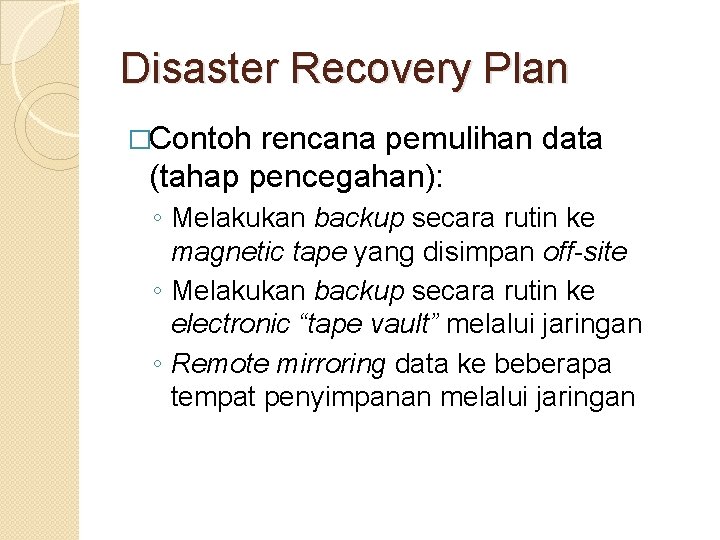 Disaster Recovery Plan

□Contoh rencana pemulihan data (tahap pencegahan):

◦ Melakukan backup secara rutin ke magnetic tape yang disimpan off-site
◦ Melakukan backup secara rutin ke electronic “tape vault” melalui jaringan
◦ Remote mirroring data ke beberapa tempat penyimpanan melalui jaringan